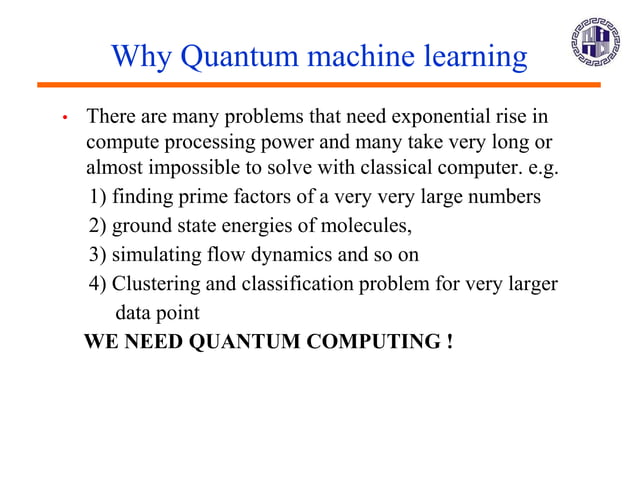 Why Quantum machine learning

• There are many problems that need exponential rise in compute processing power and many take very long or almost impossible to solve with classical computer. e.g.
1) finding prime factors of a very very large numbers
2) ground state energies of molecules,
3) simulating flow dynamics and so on
4) Clustering and classification problem for very larger data point

WE NEED QUANTUM COMPUTING !